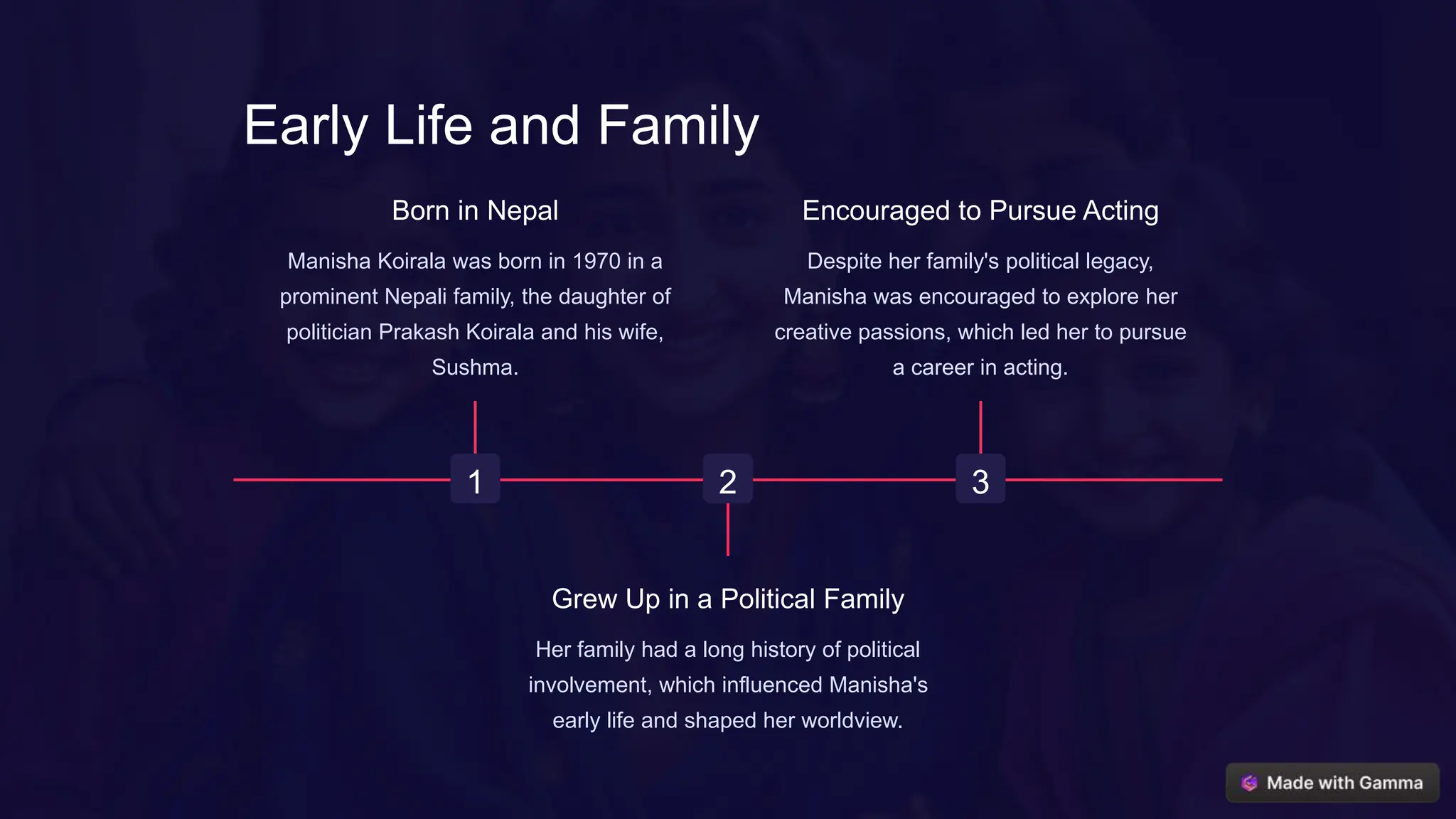 Early Life and Family

Born in Nepal

Manisha Koirala was born in 1970 in a prominent Nepali family, the daughter of politician Prakash Koirala and his wife, Sushma.

Encouraged to Pursue Acting

Despite her family's political legacy, Manisha was encouraged to explore her creative passions, which led her to pursue a career in acting.

1

2

3

Grew Up in a Political Family

Her family had a long history of political involvement, which influenced Manisha's early life and shaped her worldview.

Made with Gamma